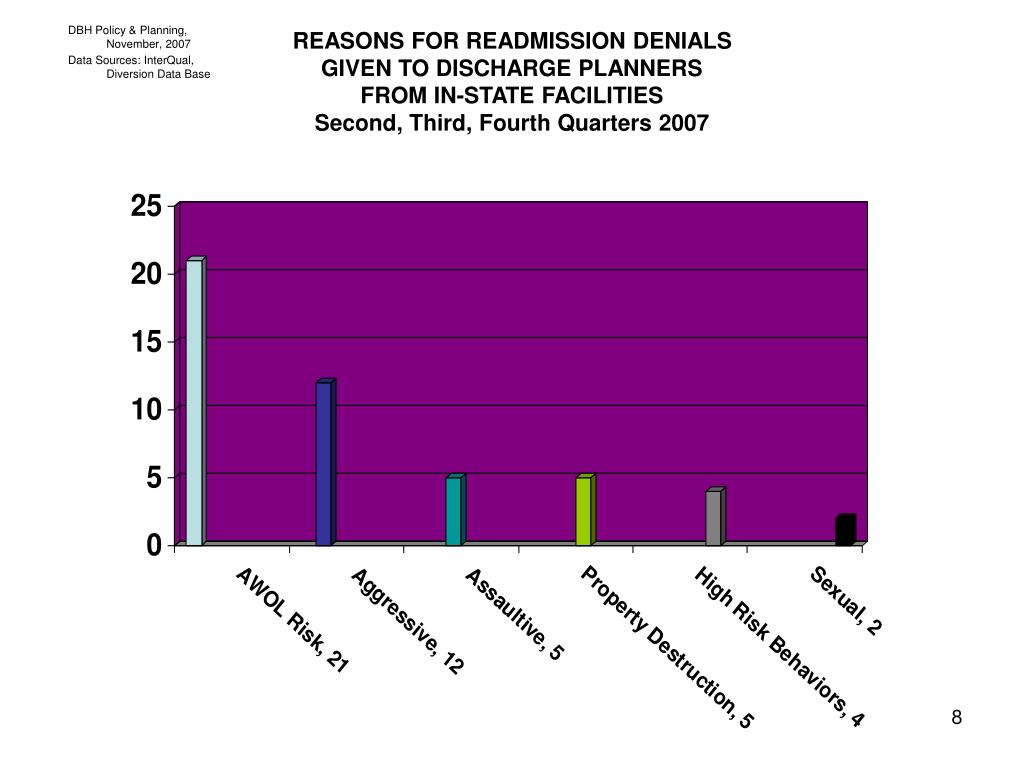 DBH Policy & Planning, November, 2007
Data Sources: InterQual, Diversion Data Base

REASONS FOR READMISSION DENIALS
GIVEN TO DISCHARGE PLANNERS
FROM IN-STATE FACILITIES
Second, Third, Fourth Quarters 2007

25
20
15
10
5
0

AWOL Risk, 21
Aggressive, 12
Assaultive, 5
Property Destruction, 5
High Risk Behaviors, 4
Sexual, 2

8